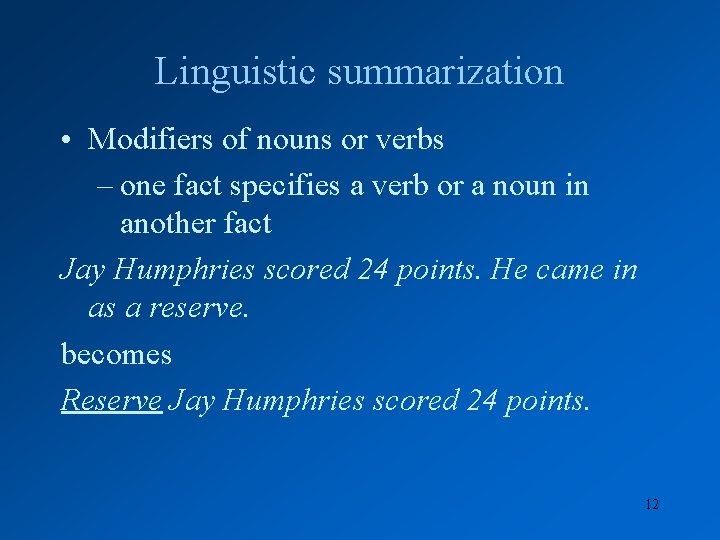 Linguistic summarization

• Modifiers of nouns or verbs
– one fact specifies a verb or a noun in another fact

Jay Humphries scored 24 points. He came in as a reserve.

becomes

Reserve Jay Humphries scored 24 points.

12